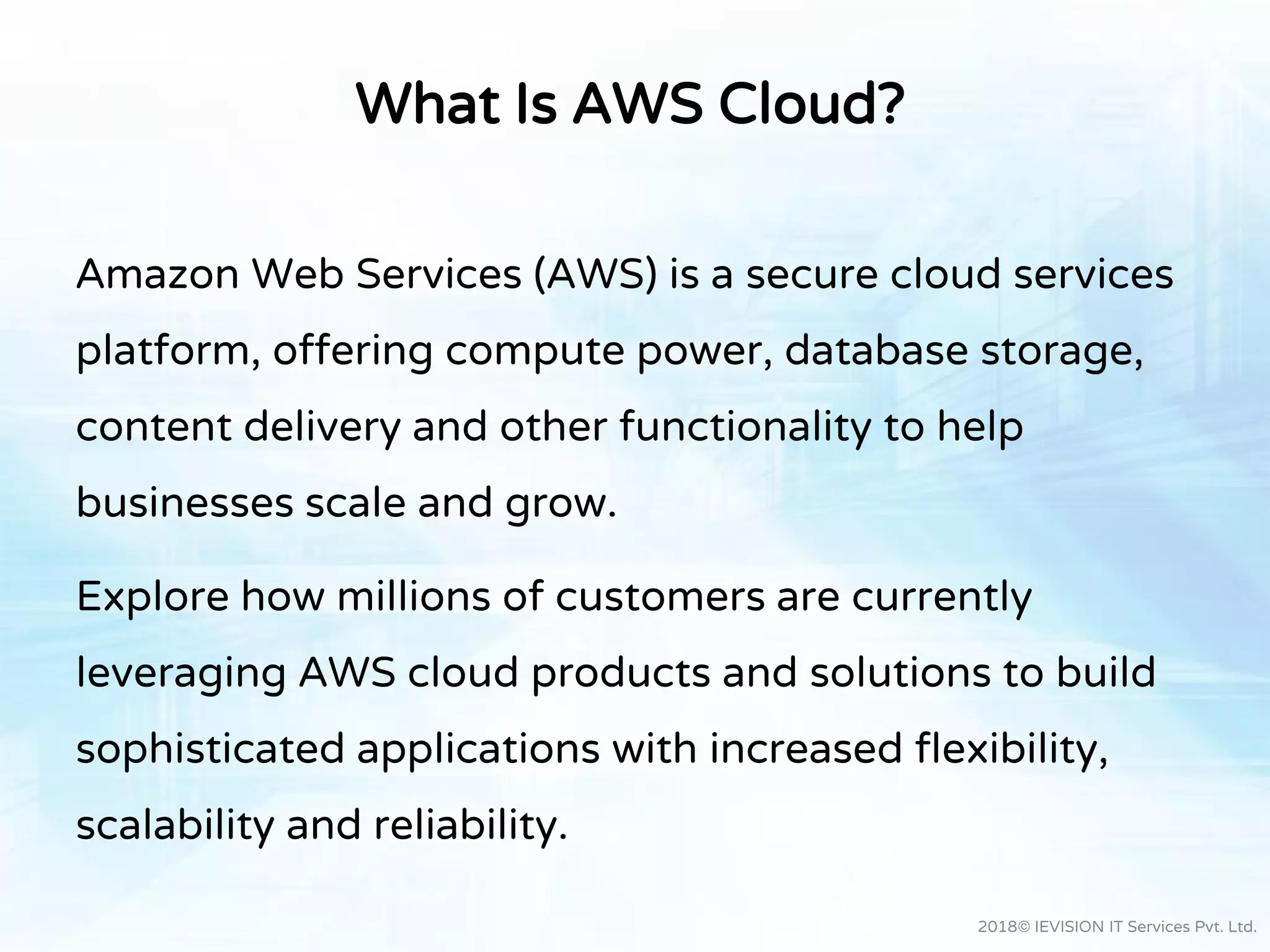 What Is AWS Cloud?

Amazon Web Services (AWS) is a secure cloud services platform, offering compute power, database storage, content delivery and other functionality to help businesses scale and grow.

Explore how millions of customers are currently leveraging AWS cloud products and solutions to build sophisticated applications with increased flexibility, scalability and reliability.

2018© IEVISION IT Services Pvt. Ltd.